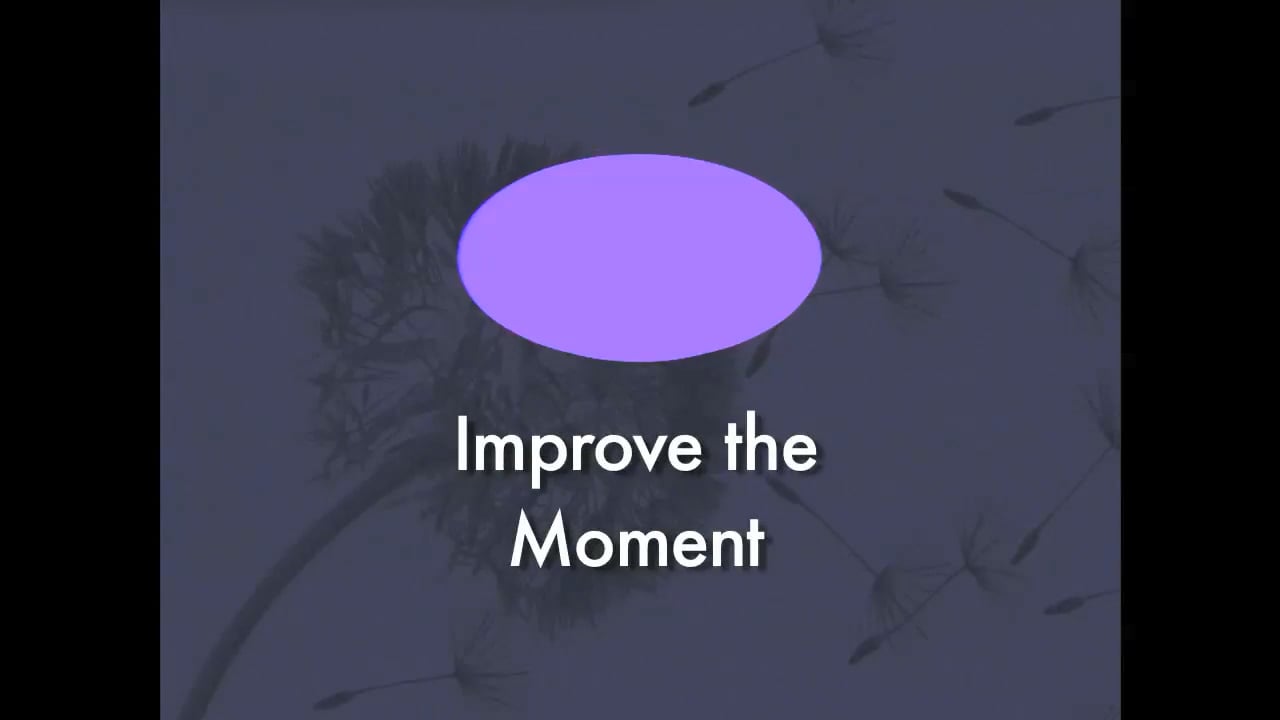 Improve the Moment